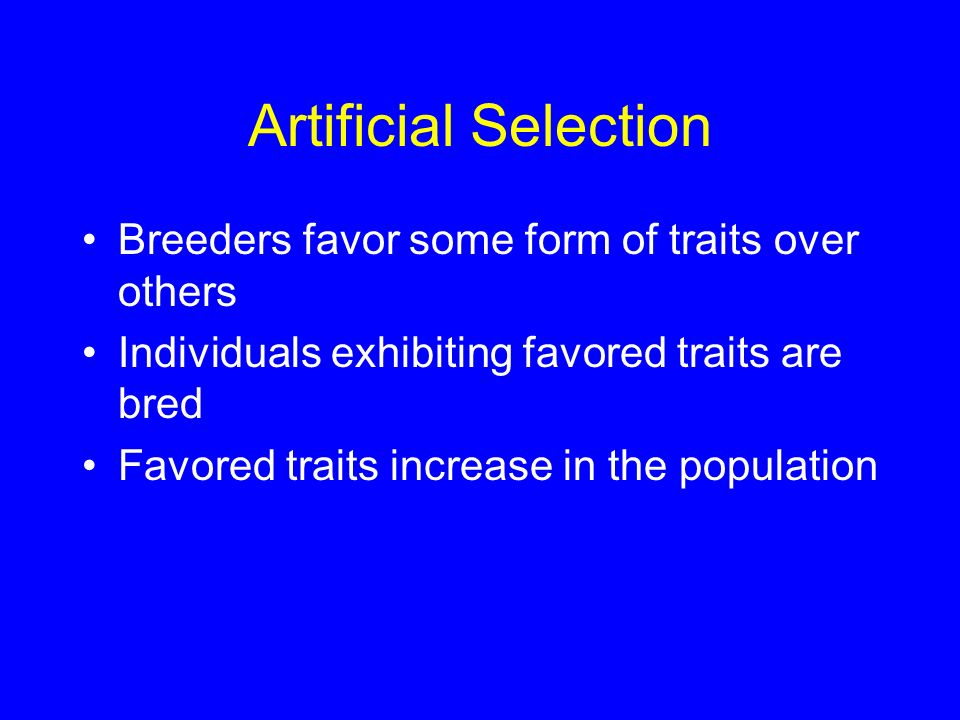 Artificial Selection

• Breeders favor some form of traits over others
• Individuals exhibiting favored traits are bred
• Favored traits increase in the population